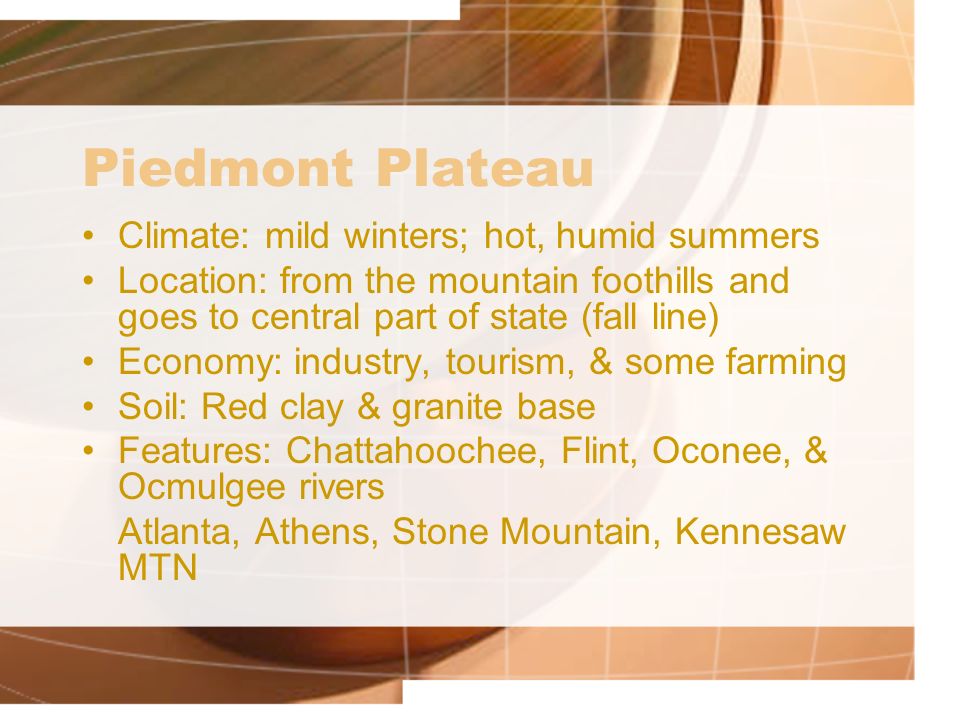 Piedmont Plateau

• Climate: mild winters; hot, humid summers
• Location: from the mountain foothills and goes to central part of state (fall line)
• Economy: industry, tourism, & some farming
• Soil: Red clay & granite base
• Features: Chattahoochee, Flint, Oconee, & Ocmulgee rivers

Atlanta, Athens, Stone Mountain, Kennesaw MTN